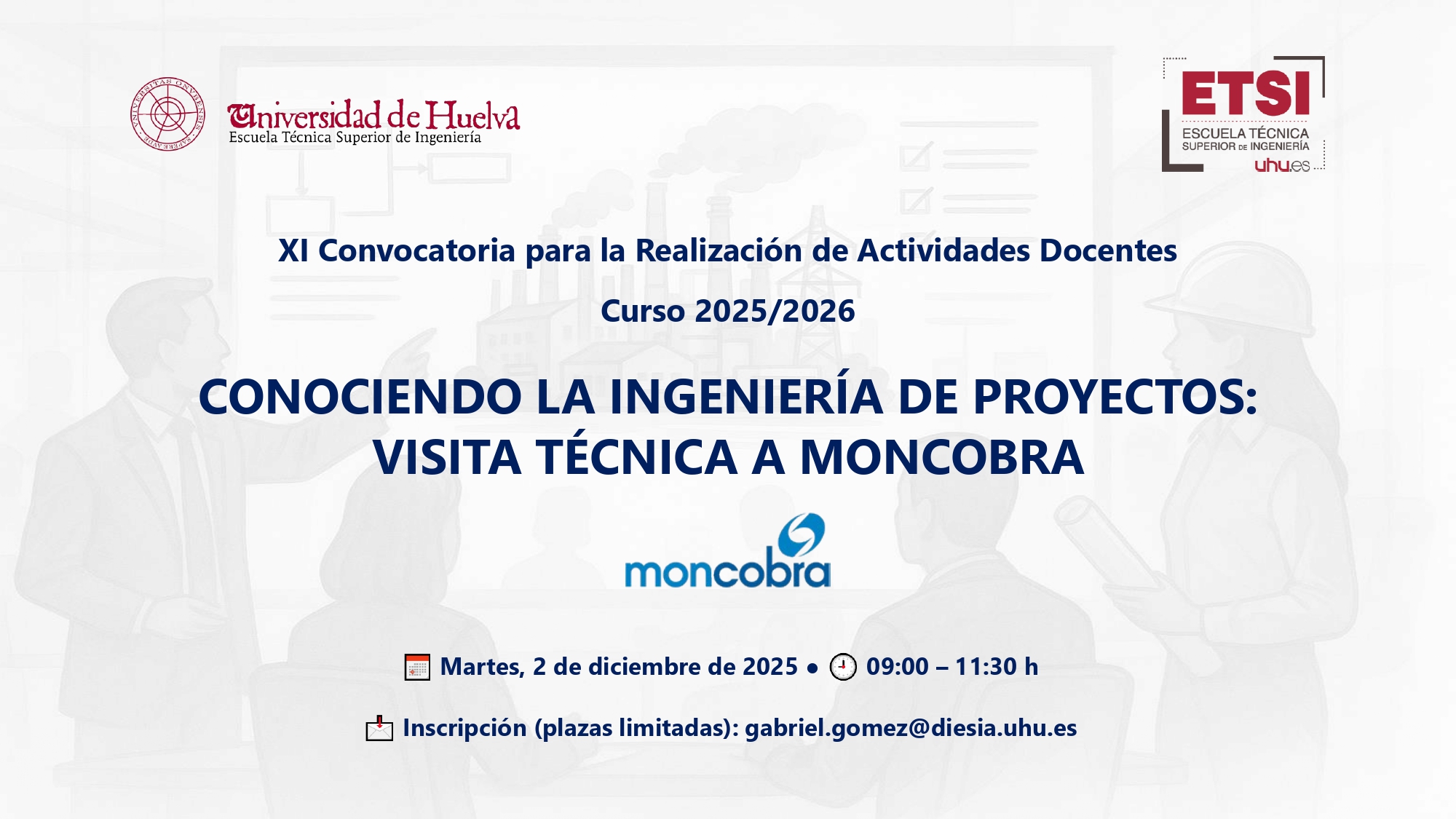 Universidad de Huelva
Escuela Técnica Superior de Ingeniería

ETSI
ESCUELA TÉCNICA
SUPERIOR DE INGENIERÍA
uhu.es

XI Convocatoria para la Realización de Actividades Docentes

Curso 2025/2026

CONOCIENDO LA INGENIERÍA DE PROYECTOS: VISITA TÉCNICA A MONCOBRA

moncobra

Martes, 2 de diciembre de 2025 • 09:00 – 11:30 h

Inscripción (plazas limitadas): gabriel.gomez@diesia.uhu.es